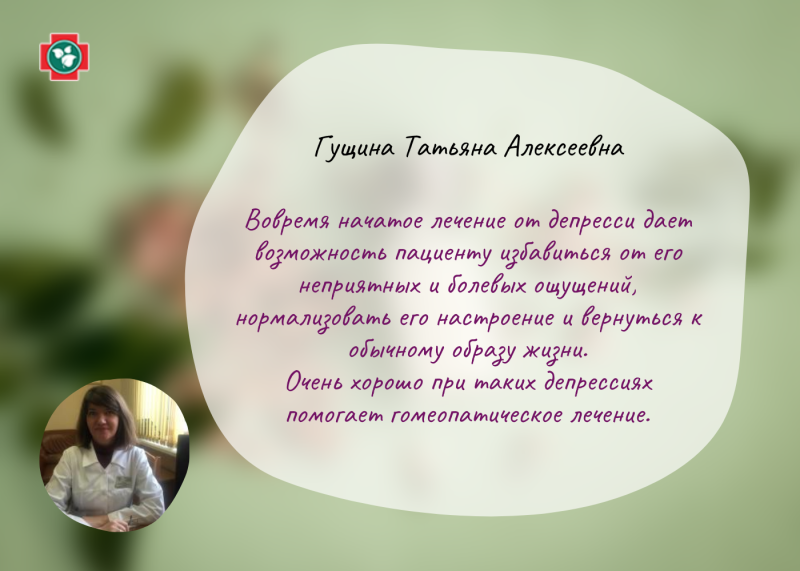 Гущина Татьяна Алексеевна

Вовремя начатое лечение от депресси дает возможность пациенту избавиться от его неприятных и болевых ощущений, нормализовать его настроение и вернуться к обычному образу жизни.
Очень хорошо при таких депрессиях помогает гомеопатическое лечение.